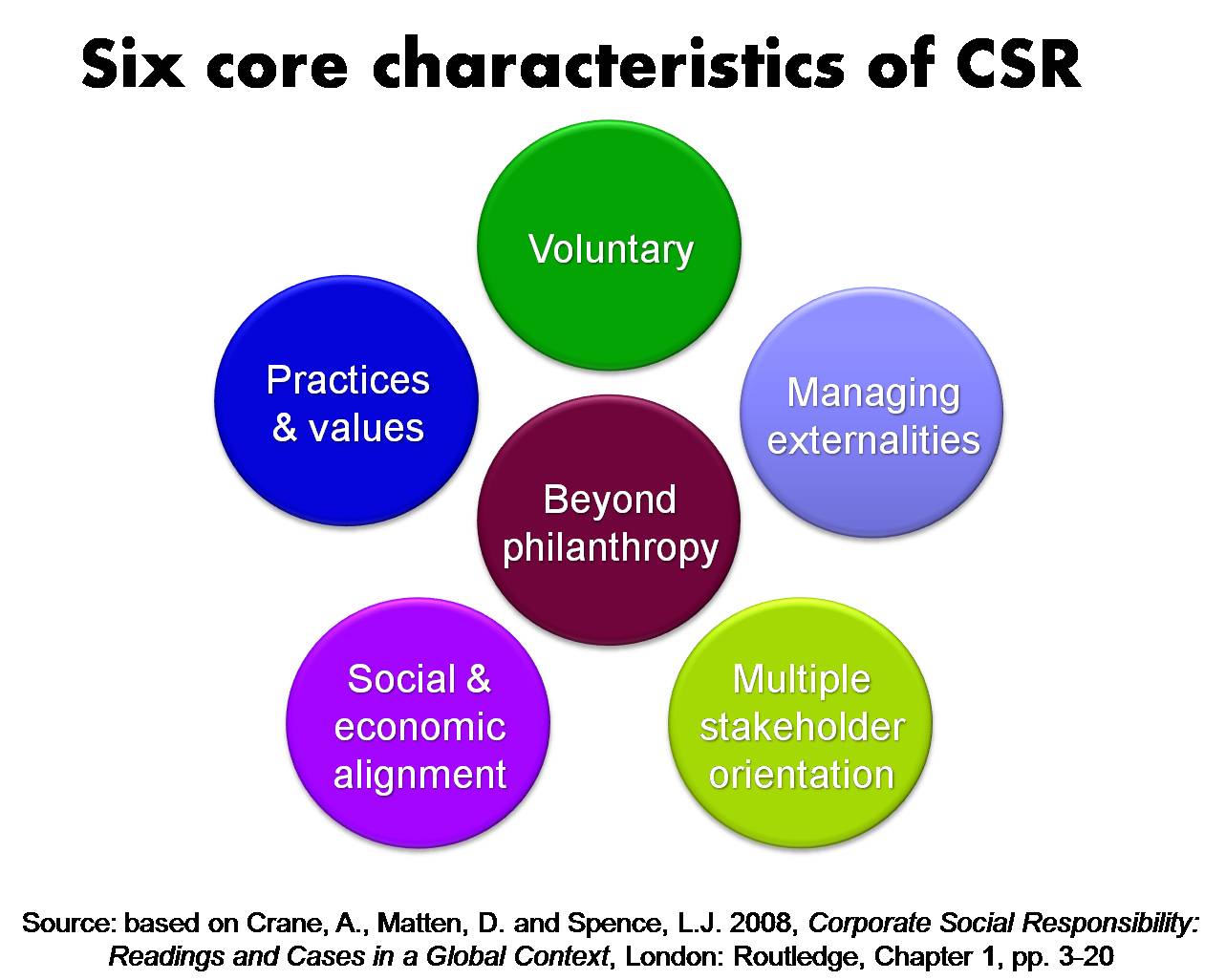 Six core characteristics of CSR

Voluntary

Practices & values

Managing externalities

Beyond philanthropy

Social & economic alignment

Multiple stakeholder orientation

Source: based on Crane, A., Matten, D. and Spence, L.J. 2008, Corporate Social Responsibility: Readings and Cases in a Global Context, London: Routledge, Chapter 1, pp. 3–20